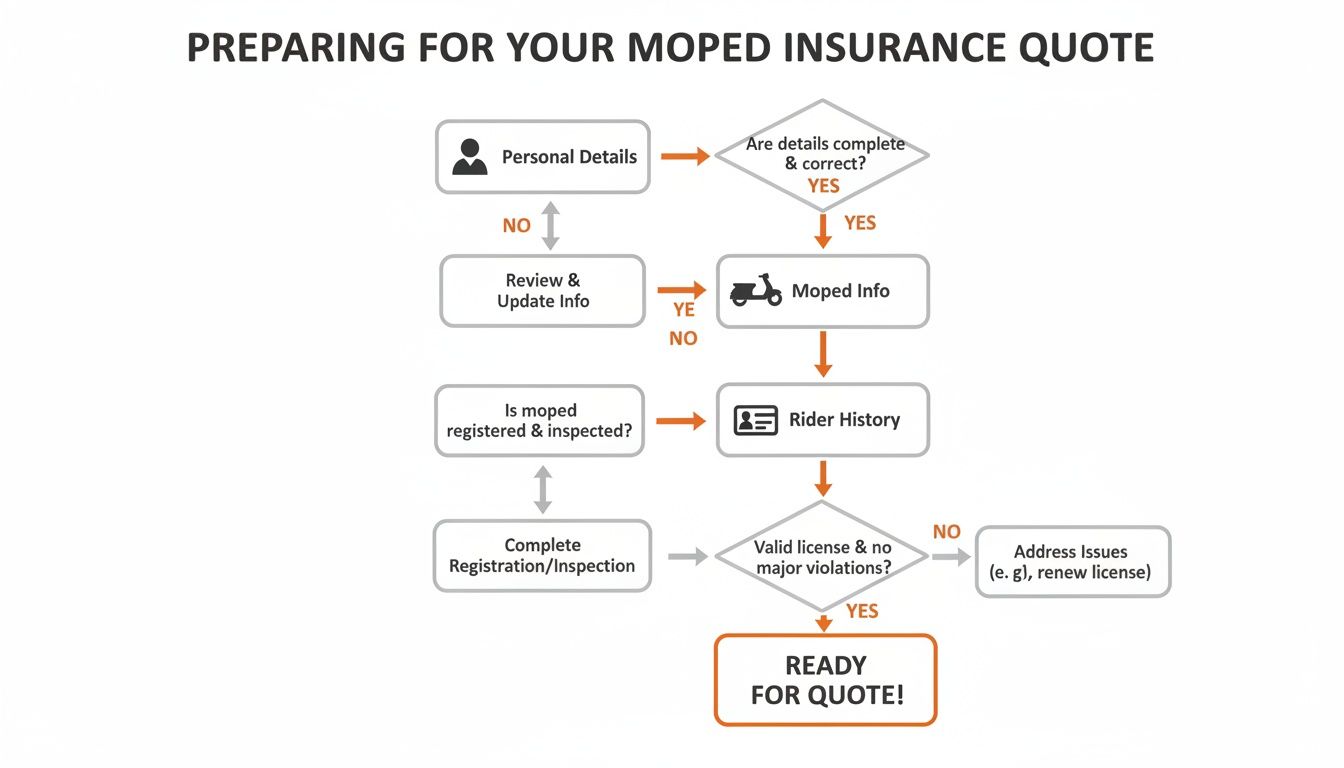 PREPARING FOR YOUR MOPED INSURANCE QUOTE

Personal Details

Are details complete & correct?
YES

YES

NO

Review & Update Info

YE
NO

Moped Info

Is moped registered & inspected?

Rider History

Complete Registration/Inspection

Valid license & no major violations?

NO

Address Issues (e. g), renew license)

YES

READY FOR QUOTE!